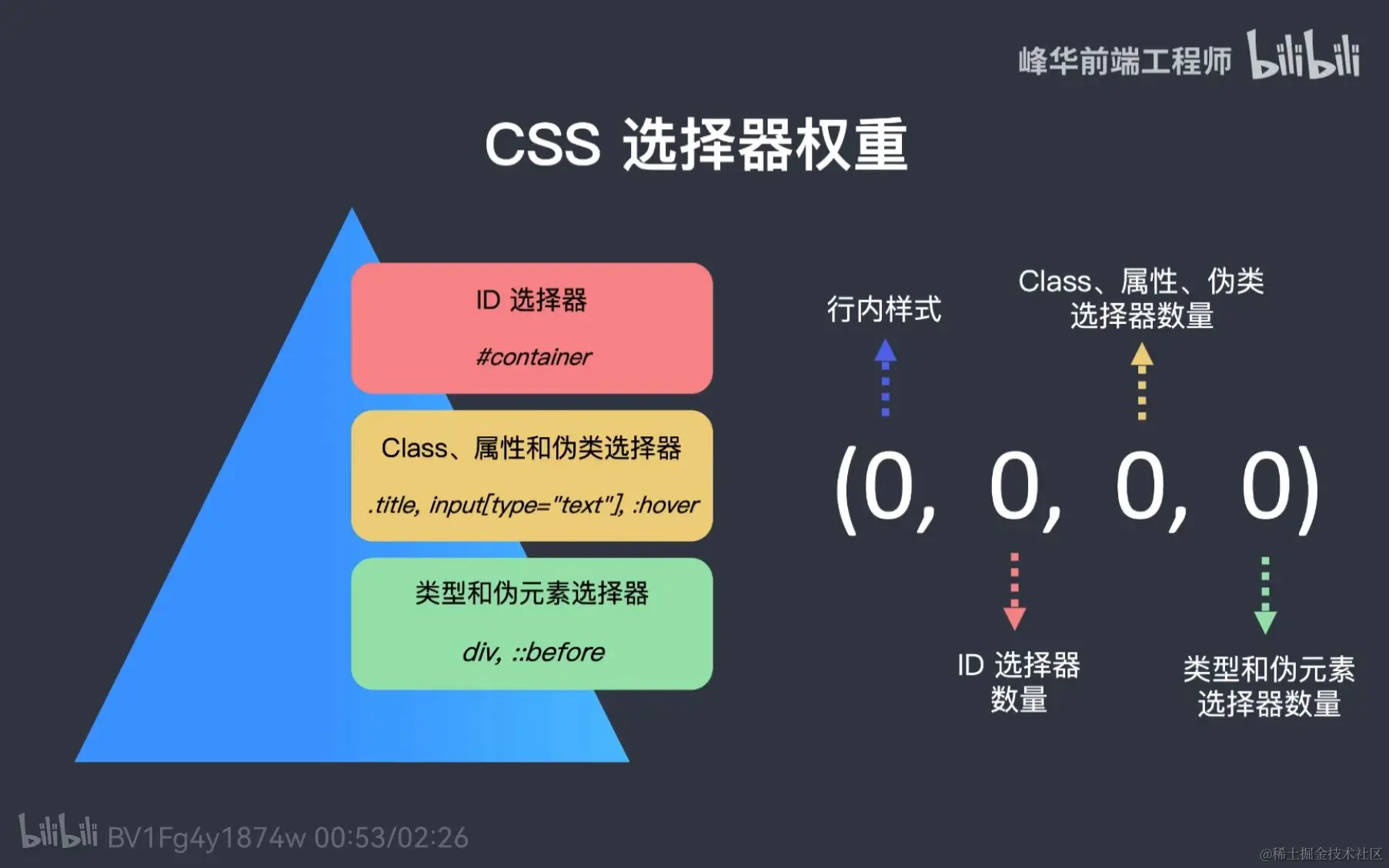 峰华前端工程师 bilibili

CSS 选择器权重

ID 选择器

#container

Class、属性和伪类选择器

.title, input[type="text"], :hover

类型和伪元素选择器

div, ::before

行内样式

Class、属性、伪类选择器数量

(0, 0, 0, 0)

ID 选择器数量

类型和伪元素选择器数量

bilibili BV1Fg4y1874w 00:53/02:26

@稀土掘金技术社区